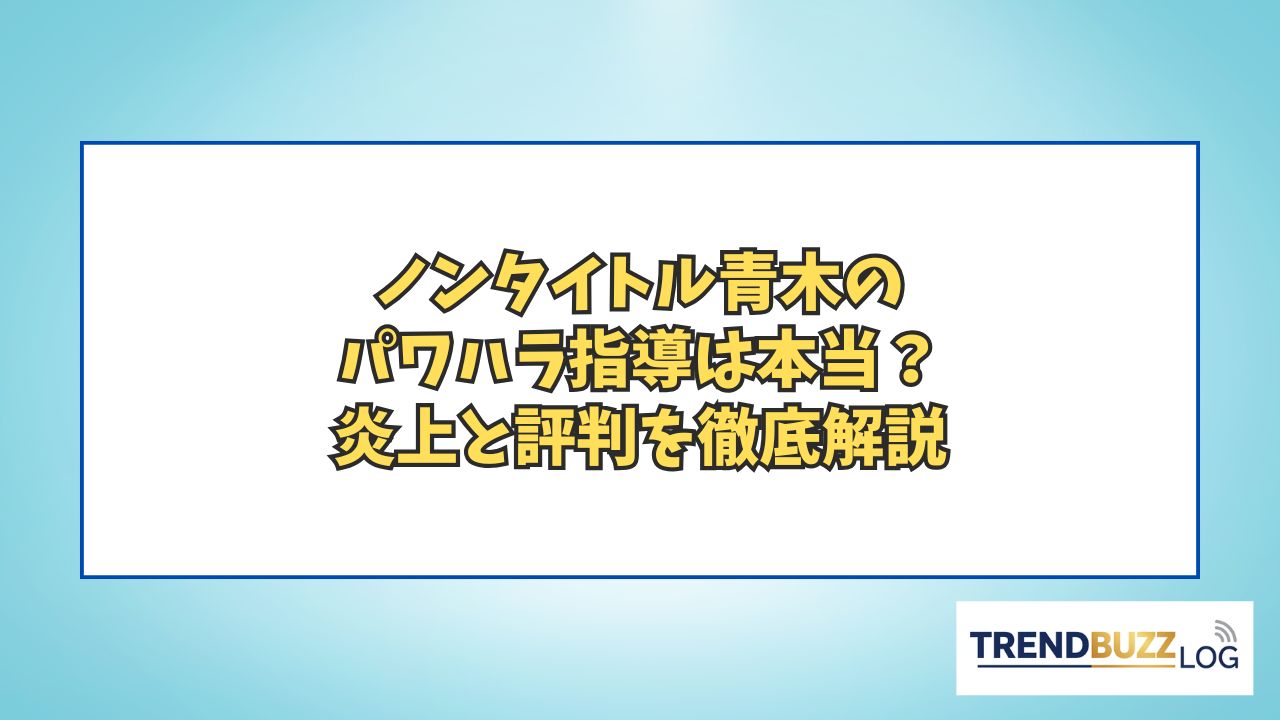 ノンタイトル青木の
パワハラ指導は本当？
炎上と評判を徹底解説

TRENDBUZZ LOG